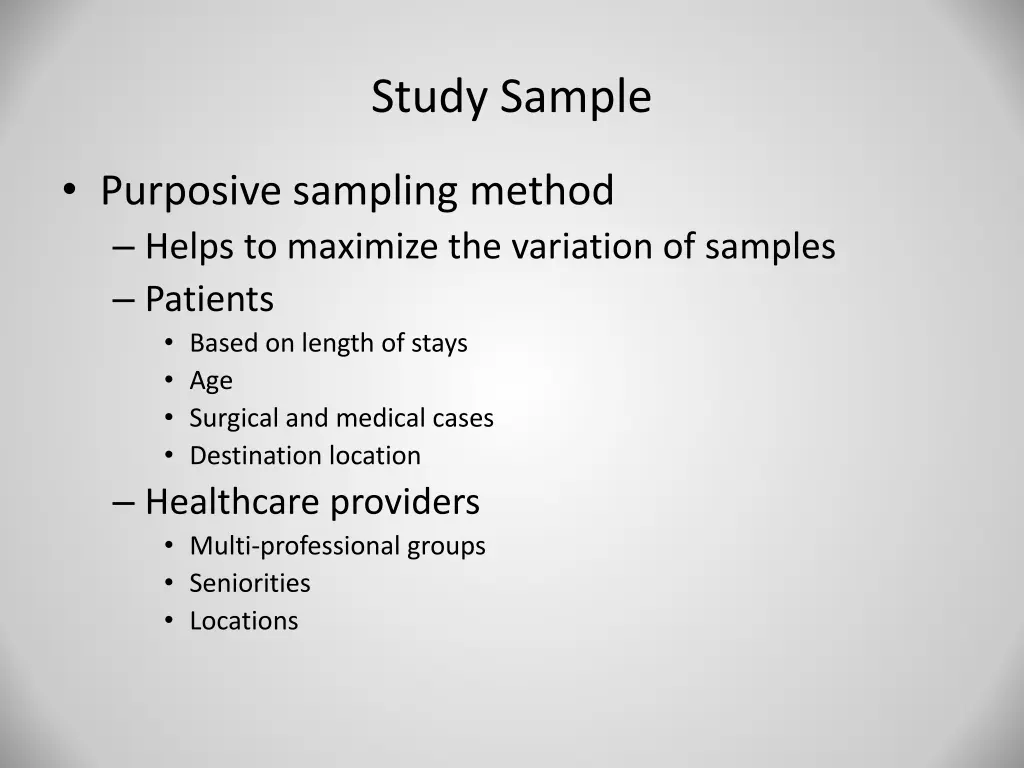 Study Sample

• Purposive sampling method
– Helps to maximize the variation of samples
– Patients
• Based on length of stays
• Age
• Surgical and medical cases
• Destination location
– Healthcare providers
• Multi-professional groups
• Seniorities
• Locations